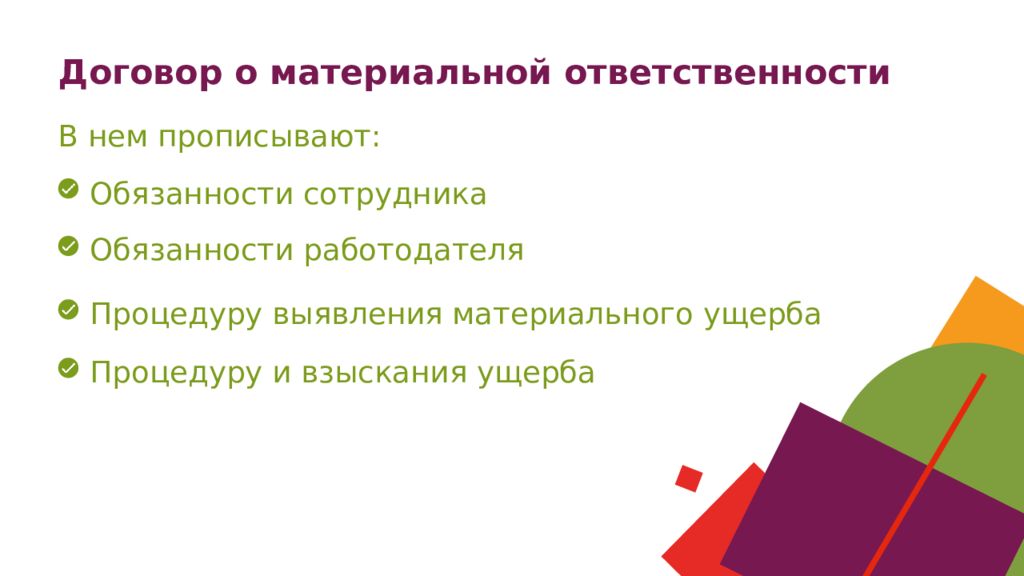 Договор о материальной ответственности

В нем прописывают:

Обязанности сотрудника

Обязанности работодателя

Процедуру выявления материального ущерба

Процедуру и взыскания ущерба